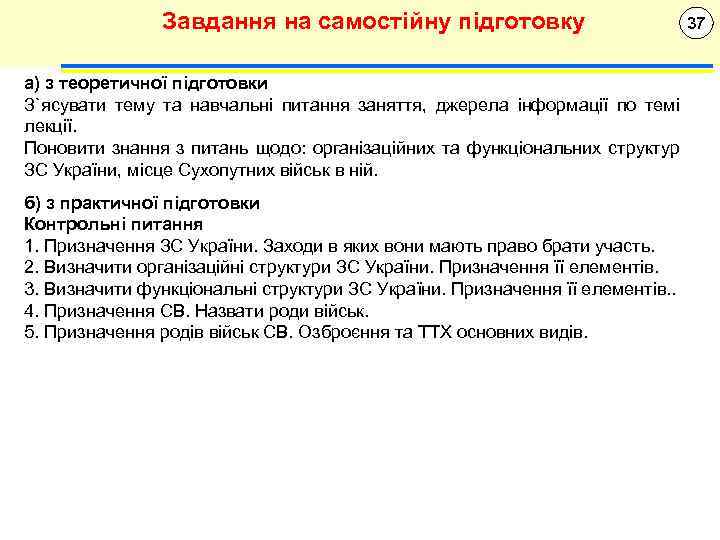 Завдання на самостійну підготовку

37

а) з теоретичної підготовки
З`ясувати тему та навчальні питання заняття, джерела інформації по темі лекції.
Поновити знання з питань щодо: організаційних та функціональних структур ЗС України, місце Сухопутних військ в ній.

б) з практичної підготовки
Контрольні питання
1. Призначення ЗС України. Заходи в яких вони мають право брати участь.
2. Визначити організаційні структури ЗС України. Призначення її елементів.
3. Визначити функціональні структури ЗС України. Призначення її елементів..
4. Призначення СВ. Назвати роди військ.
5. Призначення родів військ СВ. Озброєння та ТТХ основних видів.